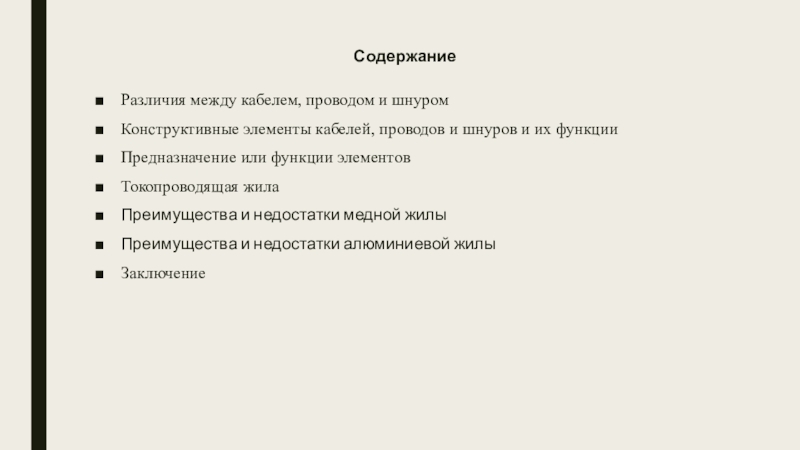 Содержание

■ Различия между кабелем, проводом и шнуром

■ Конструктивные элементы кабелей, проводов и шнуров и их функции

■ Предназначение или функции элементов

■ Токопроводящая жила

■ Преимущества и недостатки медной жилы

■ Преимущества и недостатки алюминиевой жилы

■ Заключение